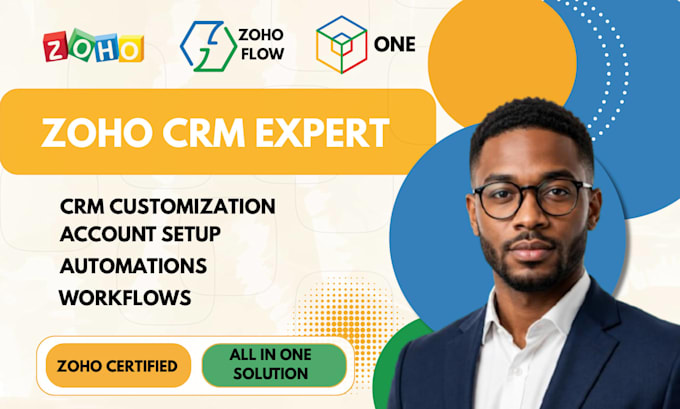 ZOHO

ZOHO FLOW

ONE

ZOHO CRM EXPERT

CRM CUSTOMIZATION
ACCOUNT SETUP
AUTOMATIONS
WORKFLOWS

ZOHO CERTIFIED

ALL IN ONE SOLUTION